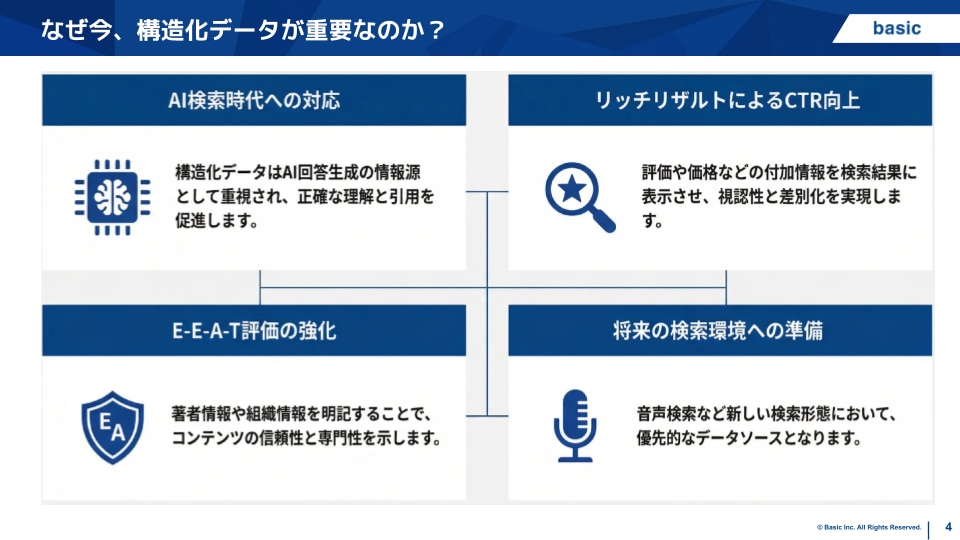 なぜ今、構造化データが重要なのか？

basic

AI検索時代への対応

構造化データはAI回答生成の情報源として重視され、正確な理解と引用を促進します。

リッチリザルトによるCTR向上

評価や価格などの付加情報を検索結果に表示させ、視認性と差別化を実現します。

E-E-A-T評価の強化

EA

著者情報や組織情報を明記することで、コンテンツの信頼性と専門性を示します。

将来の検索環境への準備

音声検索など新しい検索形態において、優先的なデータソースとなります。

© Basic Inc. All Rights Reserved.

4